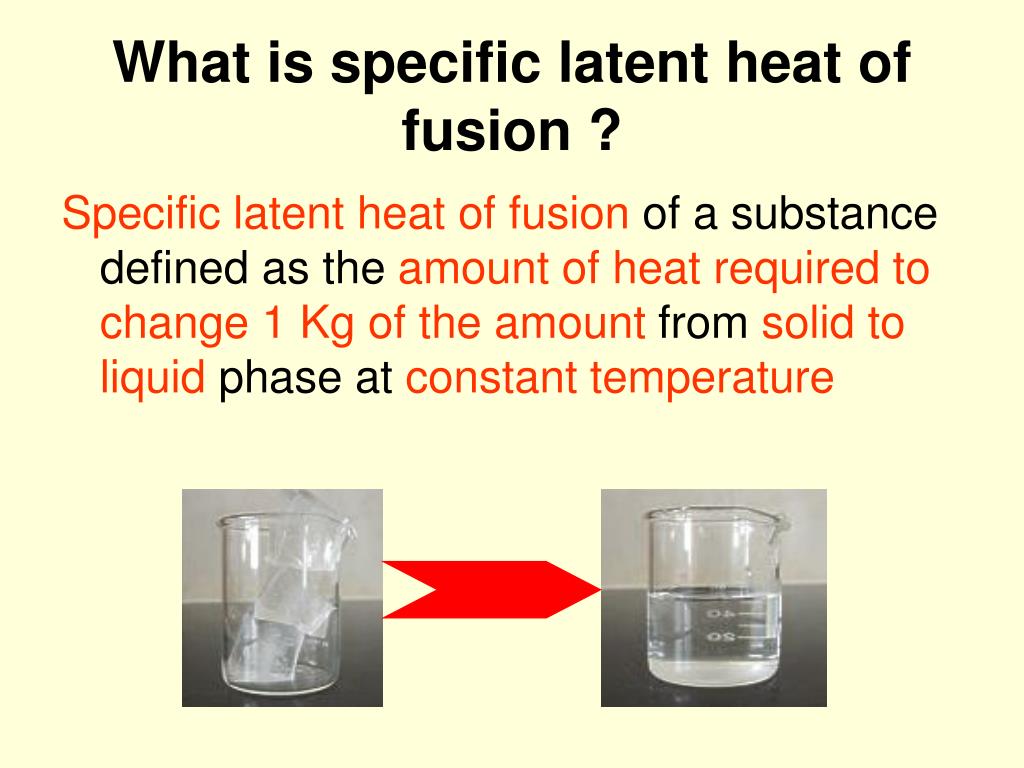 What is specific latent heat of fusion ?

Specific latent heat of fusion of a substance defined as the amount of heat required to change 1 Kg of the amount from solid to liquid phase at constant temperature

40
20